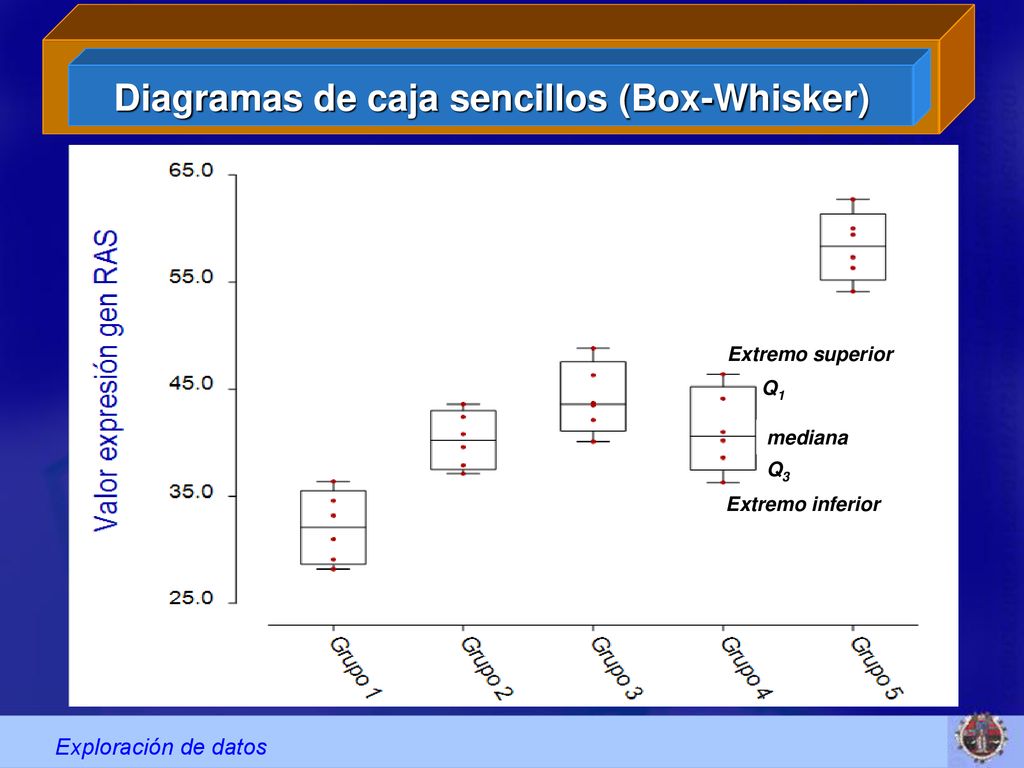 Diagramas de caja sencillos (Box-Whisker)

Valor expresión gen RAS

65.0
55.0
45.0
35.0
25.0

Extremo superior
$Q_1$
mediana
$Q_3$
Extremo inferior

Grupo 1
Grupo 2
Grupo 3
Grupo 4
Grupo 5

Exploración de datos